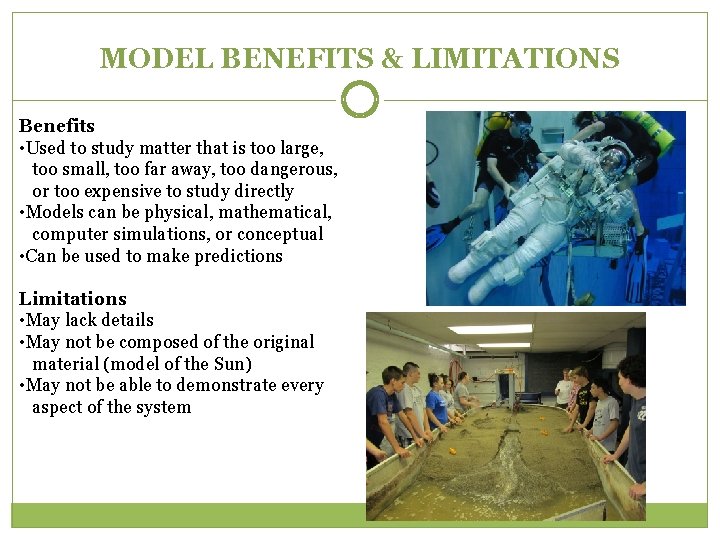 MODEL BENEFITS & LIMITATIONS

Benefits
•Used to study matter that is too large, too small, too far away, too dangerous, or too expensive to study directly
•Models can be physical, mathematical, computer simulations, or conceptual
•Can be used to make predictions

Limitations
•May lack details
•May not be composed of the original material (model of the Sun)
•May not be able to demonstrate every aspect of the system